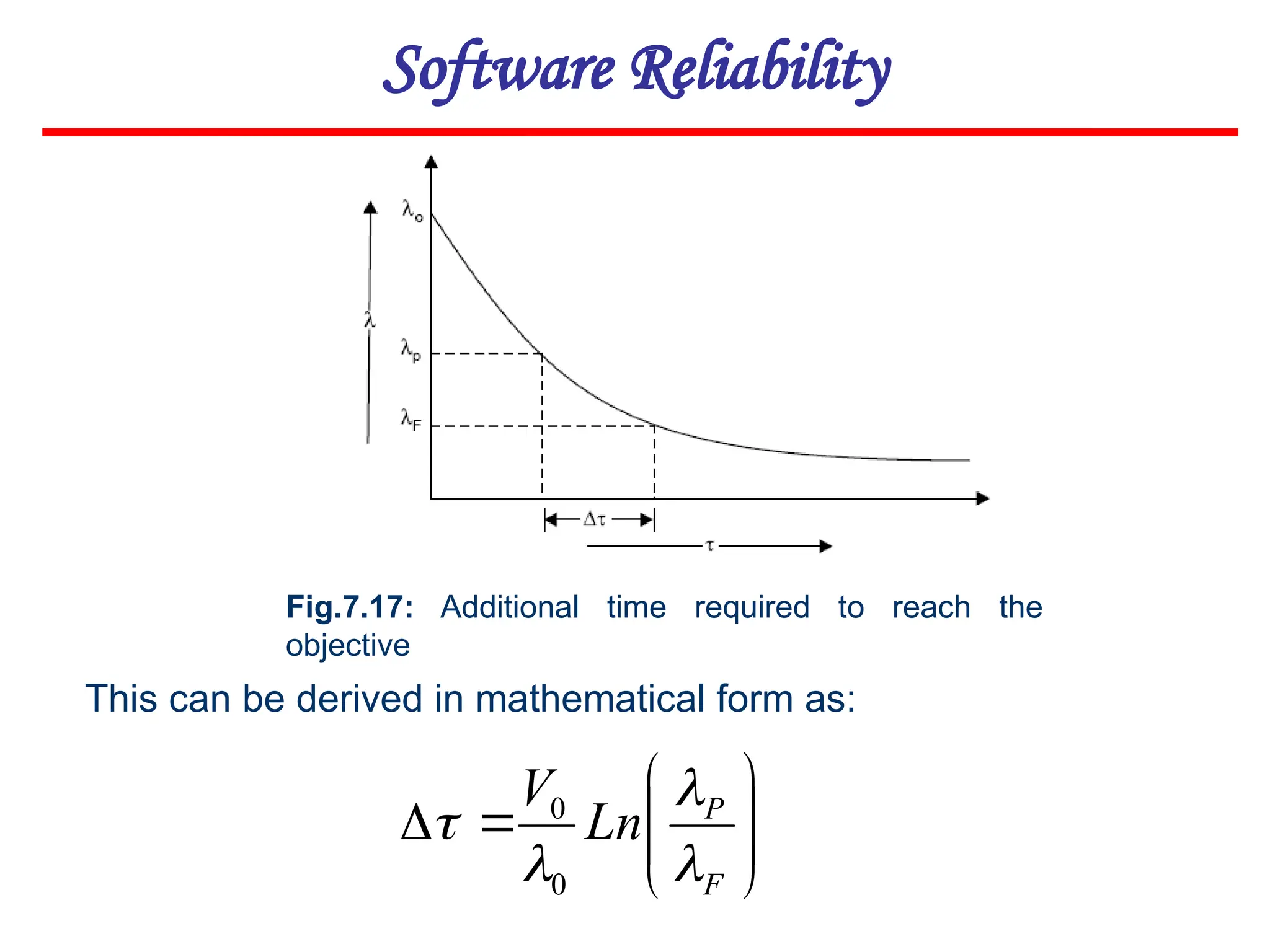 Software Reliability

$\lambda_o$

$\lambda$

$\lambda_p$

$\lambda_F$

$\Delta\tau$

$\tau$

**Fig.7.17:** Additional time required to reach the objective

This can be derived in mathematical form as:

$\Delta\tau = \frac{V_0}{\lambda_0} Ln\left(\frac{\lambda_P}{\lambda_F}\right)$